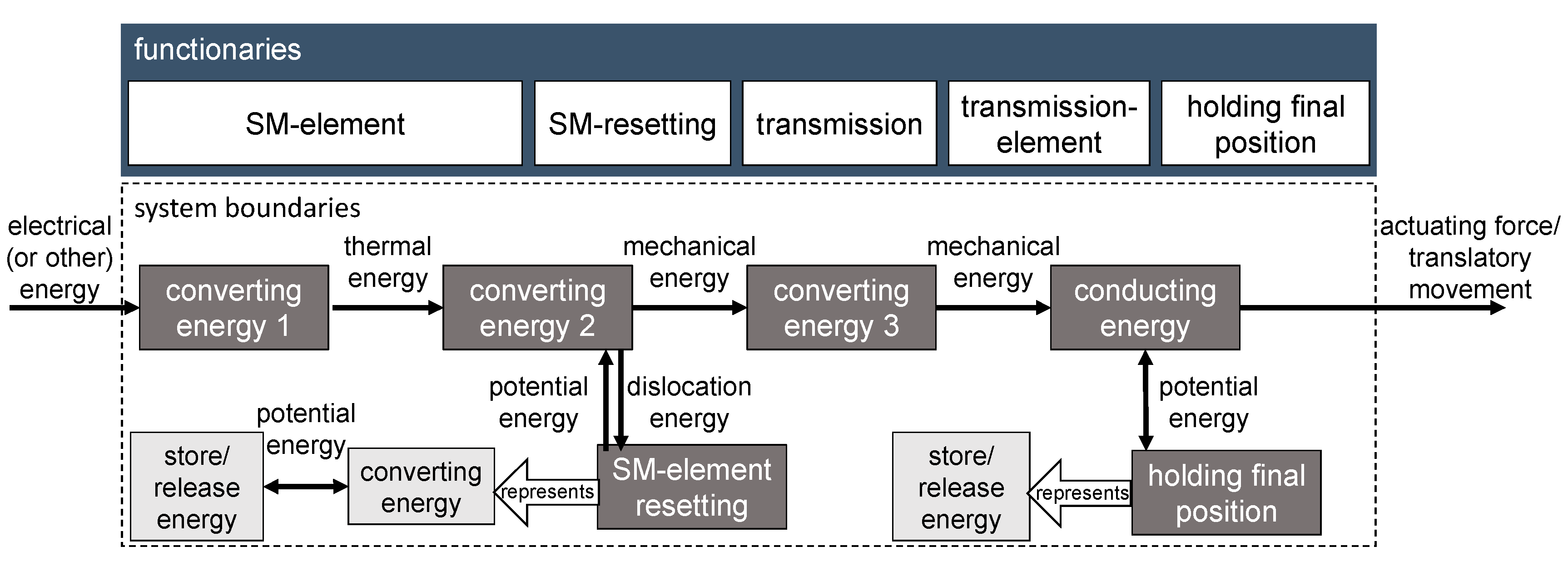 functionaries

SM-element

SM-resetting

transmission

transmission-element

holding final position

system boundaries

electrical (or other) energy

converting energy 1

thermal energy

converting energy 2

mechanical energy

converting energy 3

mechanical energy

conducting energy

actuating force/ translatory movement

potential energy

dislocation energy

potential energy

potential energy

store/ release energy

converting energy

represents

SM-element resetting

store/ release energy

represents

holding final position